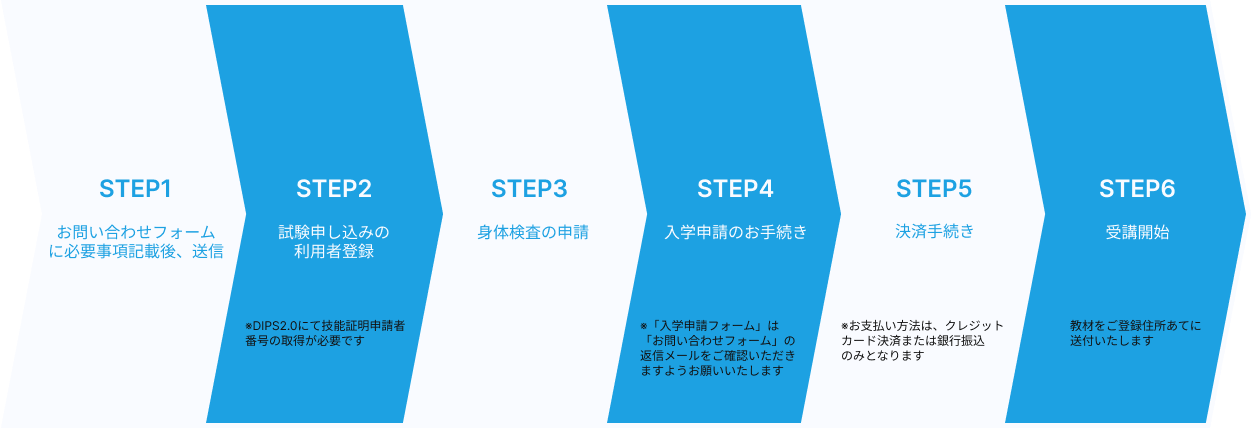 STEP1

お問い合わせフォームに必要事項記載後、送信

STEP2

試験申し込みの利用者登録

※DIPS2.0にて技能証明申請者番号の取得が必要です

STEP3

身体検査の申請

STEP4

入学申請のお手続き

※「入学申請フォーム」は「お問い合わせフォーム」の返信メールをご確認いただきますようお願いいたします

STEP5

決済手続き

※お支払い方法は、クレジットカード決済または銀行振込のみとなります

STEP6

受講開始

教材をご登録住所あてに送付いたします